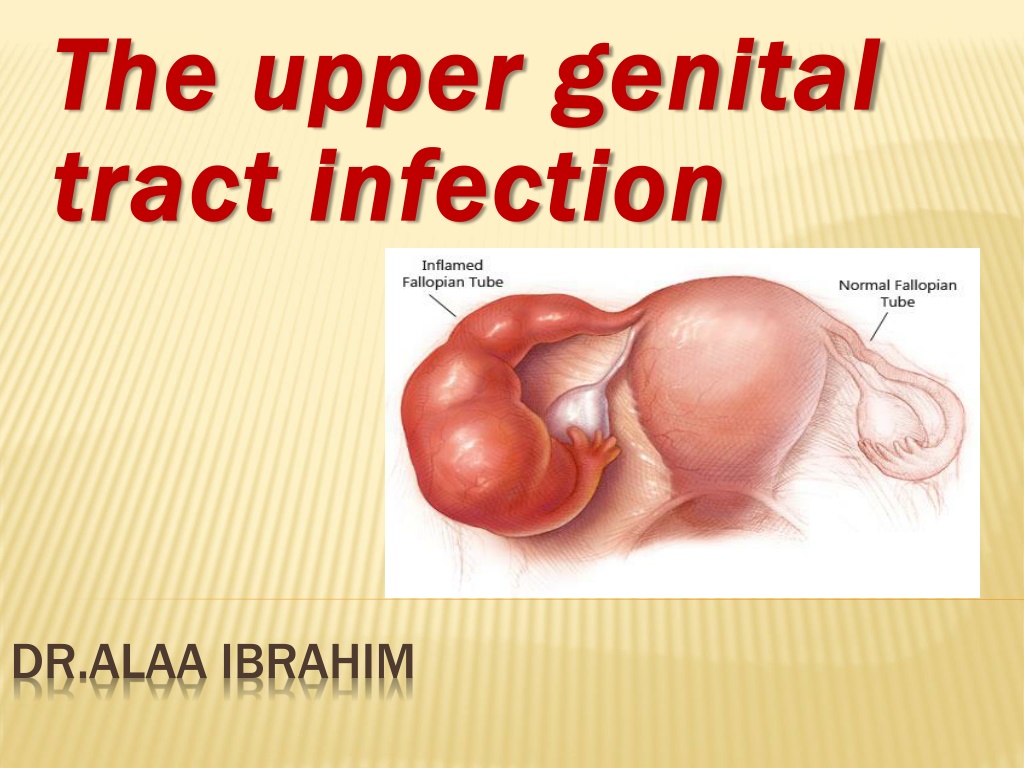 The upper genital tract infection

Inflamed Fallopian Tube

Normal Fallopian Tube

DR.ALAA IBRAHIM